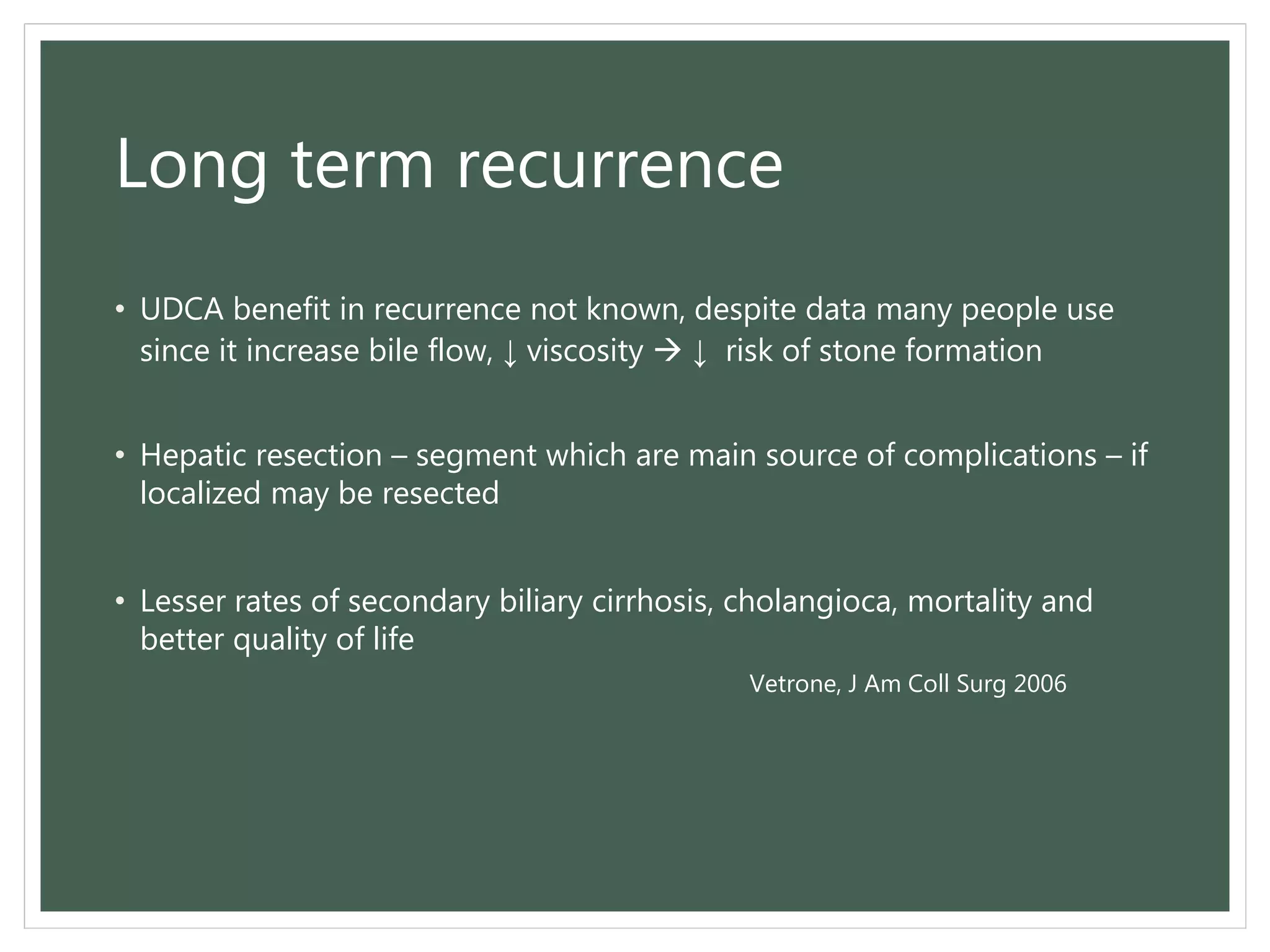 Long term recurrence

• UDCA benefit in recurrence not known, despite data many people use since it increase bile flow, ↓ viscosity → ↓ risk of stone formation

• Hepatic resection – segment which are main source of complications – if localized may be resected

• Lesser rates of secondary biliary cirrhosis, cholangioca, mortality and better quality of life

Vetrone, J Am Coll Surg 2006